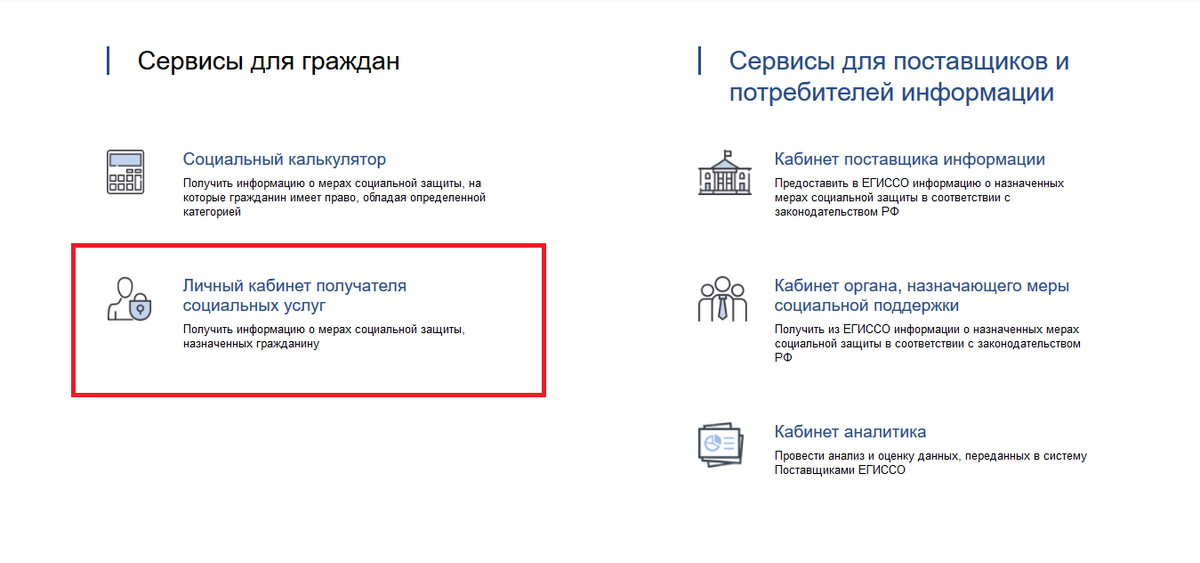 Сервисы для граждан

Социальный калькулятор

Получить информацию о мерах социальной защиты, на которые гражданин имеет право, обладая определенной категорией

Личный кабинет получателя социальных услуг

Получить информацию о мерах социальной защиты, назначенных гражданину

Сервисы для поставщиков и потребителей информации

Кабинет поставщика информации

Предоставить в ЕГИССО информацию о назначенных мерах социальной защиты в соответствии с законодательством РФ

Кабинет органа, назначающего меры социальной поддержки

Получить из ЕГИССО информации о назначенных мерах социальной защиты в соответствии с законодательством РФ

Кабинет аналитика

Провести анализ и оценку данных, переданных в систему Поставщиками ЕГИССО